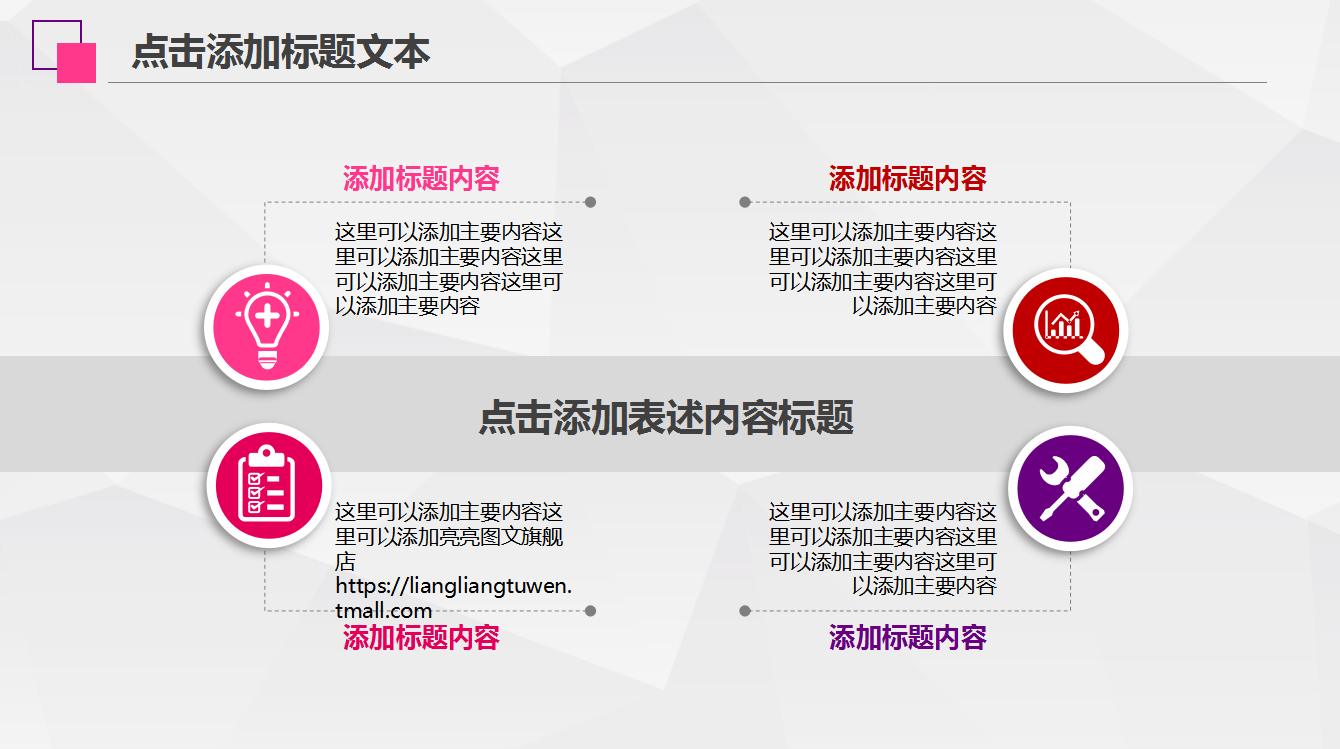 点击添加标题文本

添加标题内容

这里可以添加主要内容这里可以添加主要内容这里可以添加主要内容这里可以添加主要内容

添加标题内容

这里可以添加主要内容这里可以添加主要内容这里可以添加主要内容这里可以添加主要内容

点击添加表述内容标题

这里可以添加主要内容这里可以添加亮亮图文旗舰店 https://liangliangtuwen.tmall.com

添加标题内容

这里可以添加主要内容这里可以添加主要内容这里可以添加主要内容这里可以添加主要内容

添加标题内容